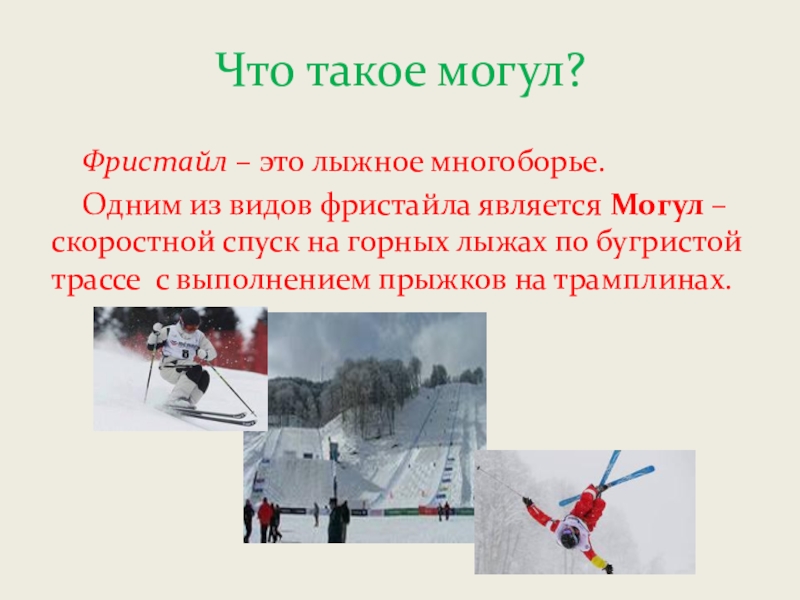 Что такое могул?

Фристайл – это лыжное многоборье.

Одним из видов фристайла является Могул – скоростной спуск на горных лыжах по бугристой трассе с выполнением прыжков на трамплинах.